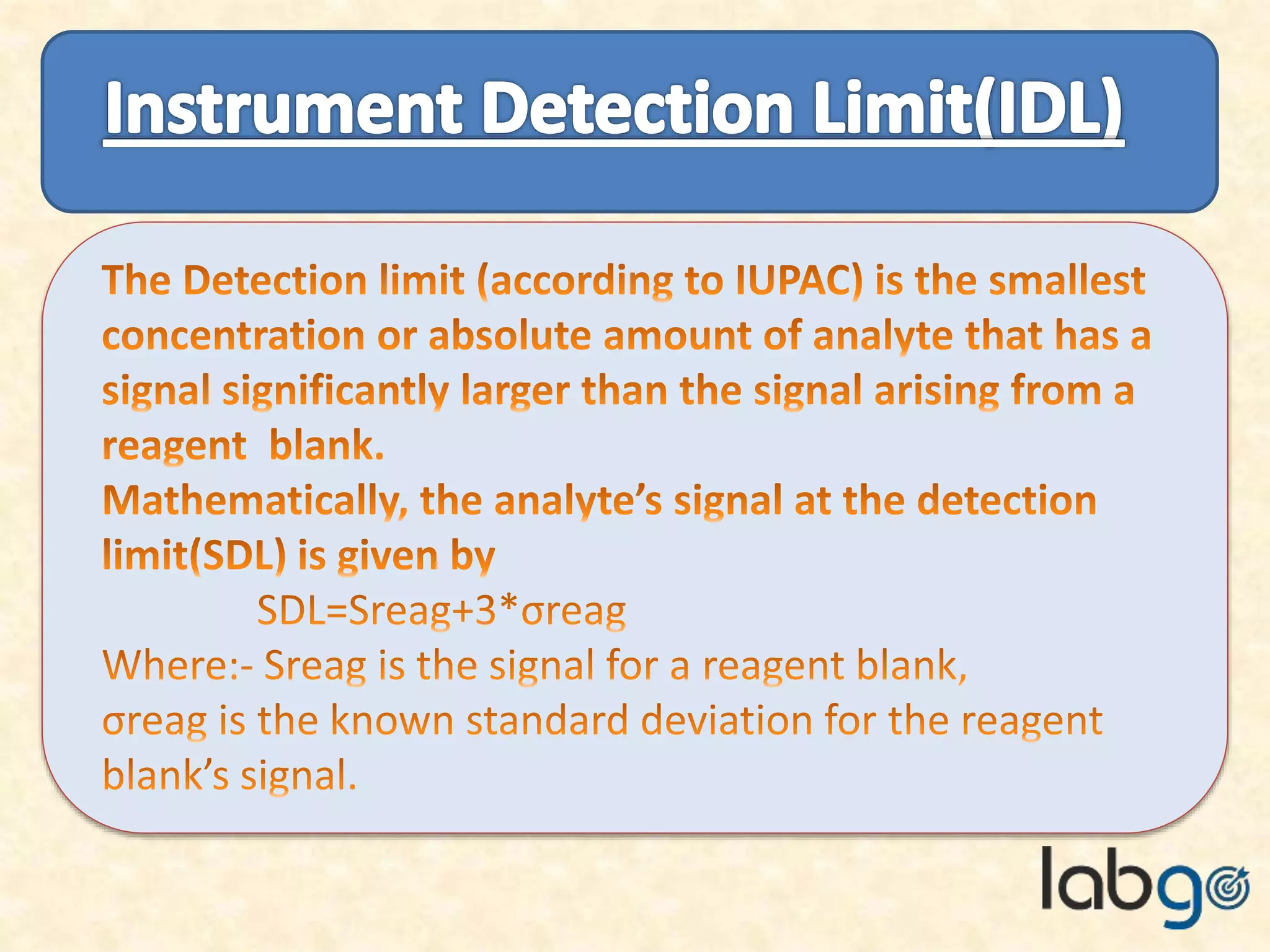 Instrument Detection Limit(IDL)

The Detection limit (according to IUPAC) is the smallest concentration or absolute amount of analyte that has a signal significantly larger than the signal arising from a reagent blank.
Mathematically, the analyte's signal at the detection limit(SDL) is given by

SDL=Sreag+3*σreag

Where:- Sreag is the signal for a reagent blank,
σreag is the known standard deviation for the reagent blank's signal.

labgo